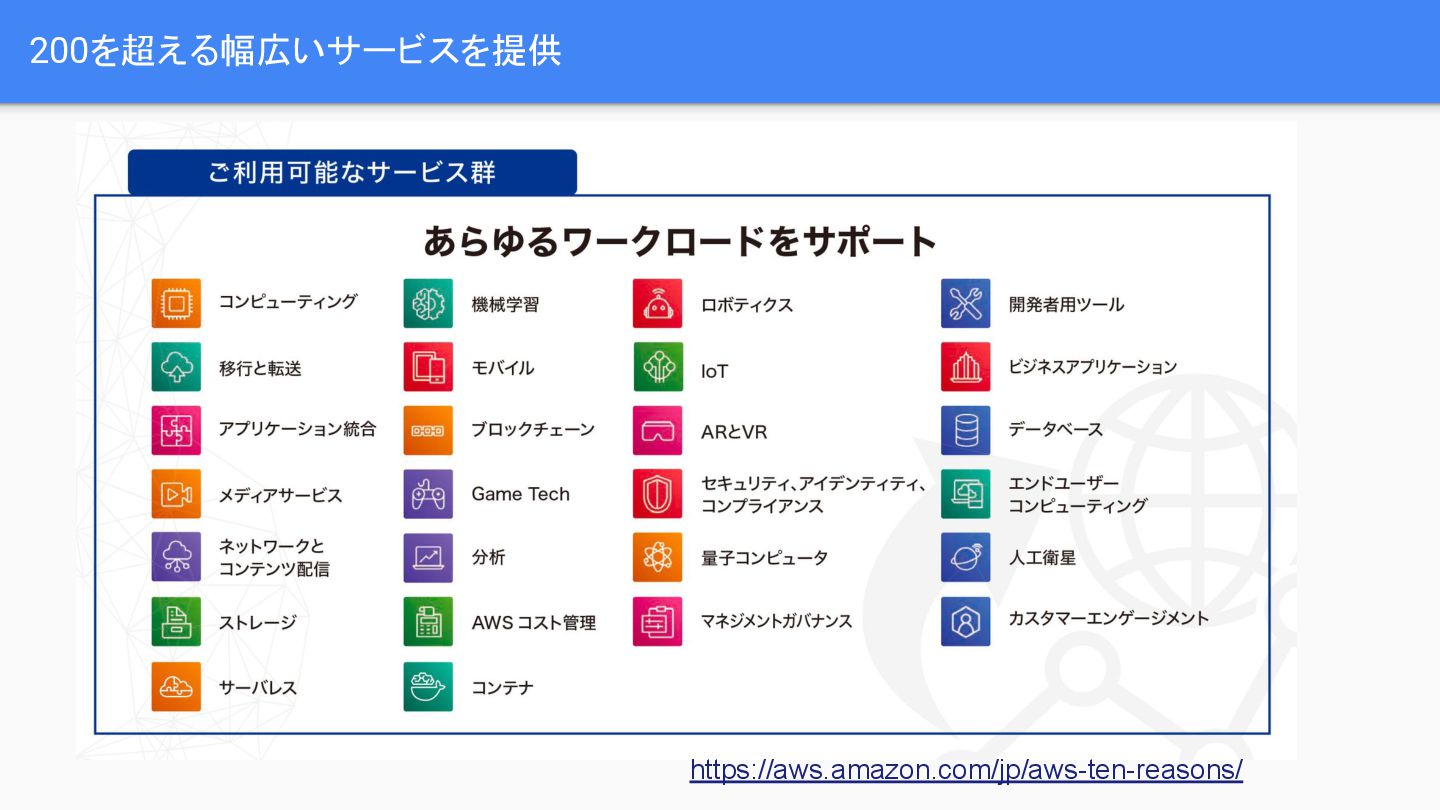 200を超える幅広いサービスを提供

ご利用可能なサービス群

あらゆるワークロードをサポート

コンピューティング
移行と転送
アプリケーション統合
メディアサービス
ネットワークとコンテンツ配信
ストレージ
サーバレス

機械学習
モバイル
ブロックチェーン
Game Tech
分析
AWS コスト管理
コンテナ

ロボティクス
IoT
ARとVR
セキュリティ、アイデンティティ、コンプライアンス
量子コンピュータ
マネジメントガバナンス

開発者用ツール
ビジネスアプリケーション
データベース
エンドユーザーコンピューティング
人工衛星
カスタマーエンゲージメント

https://aws.amazon.com/jp/aws-ten-reasons/